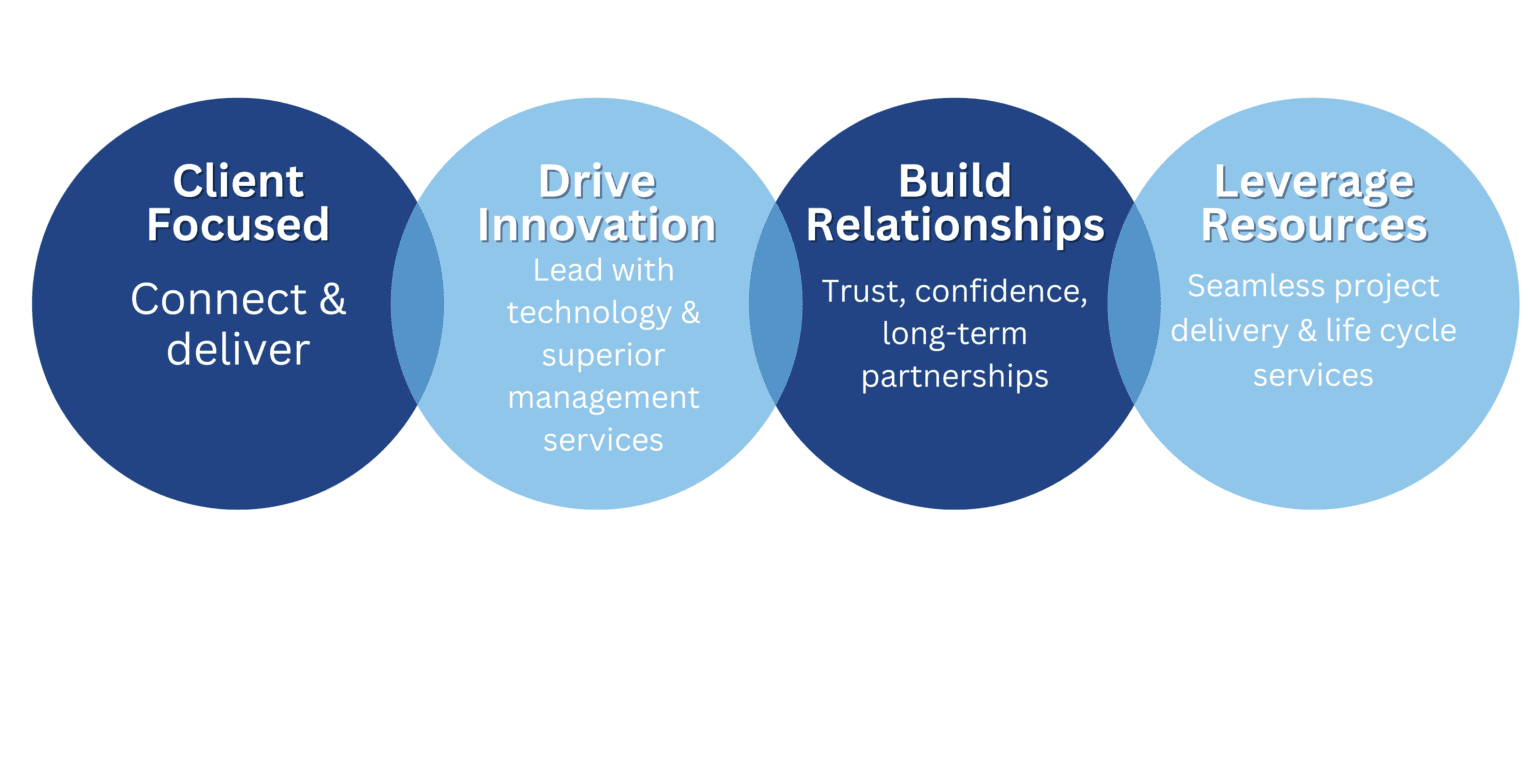 Client Focused

Connect & deliver

Drive Innovation

Lead with technology & superior management services

Build Relationships

Trust, confidence, long-term partnerships

Leverage Resources

Seamless project delivery & life cycle services